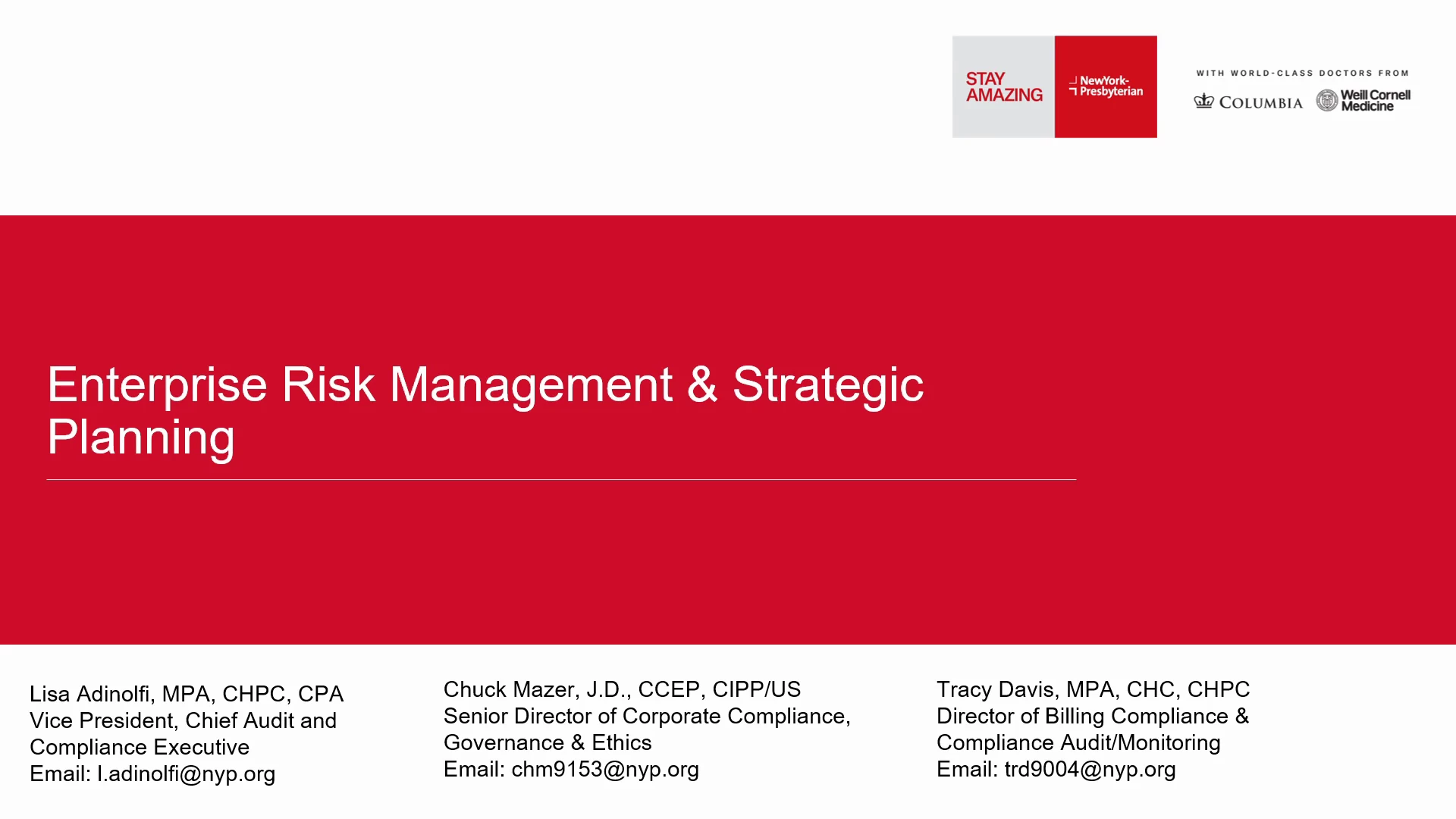 STAY AMAZING

NewYork-Presbyterian

WITH WORLD-CLASS DOCTORS FROM

COLUMBIA

Weill Cornell Medicine

Enterprise Risk Management & Strategic Planning

Lisa Adinolfi, MPA, CHPC, CPA
Vice President, Chief Audit and Compliance Executive
Email: l.adinolfi@nyp.org

Chuck Mazer, J.D., CCEP, CIPP/US
Senior Director of Corporate Compliance, Governance & Ethics
Email: chm9153@nyp.org

Tracy Davis, MPA, CHC, CHPC
Director of Billing Compliance & Compliance Audit/Monitoring
Email: trd9004@nyp.org